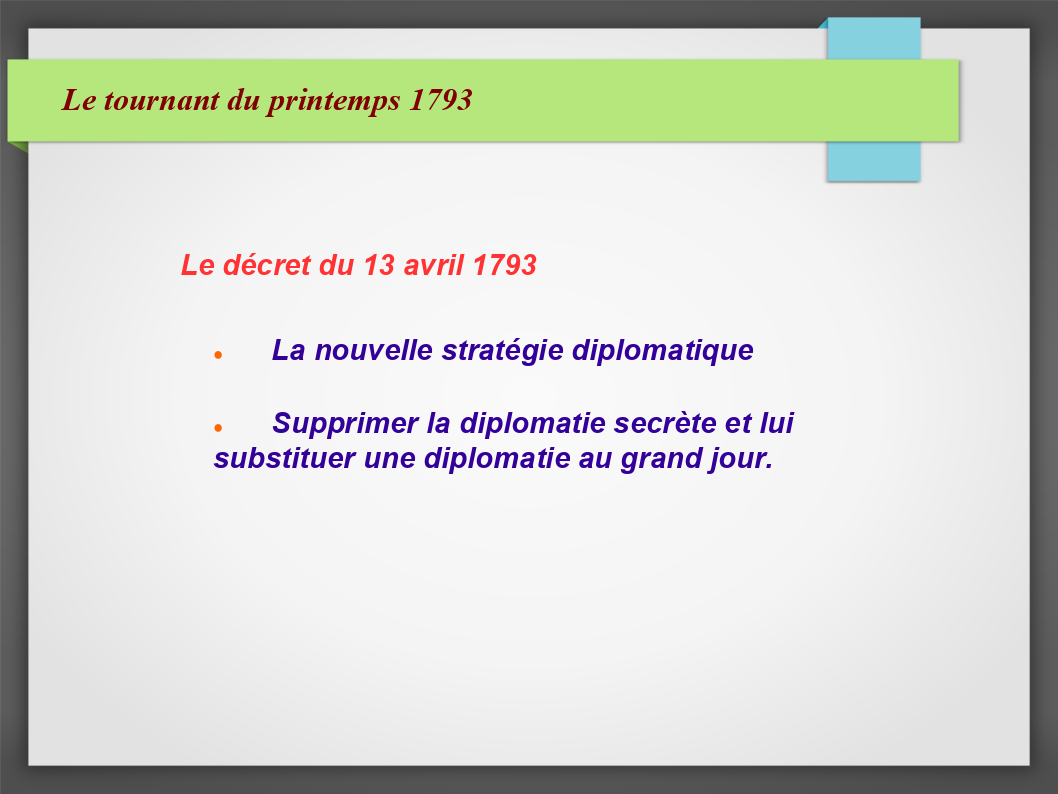 Le tournant du printemps 1793

Le décret du 13 avril 1793

• La nouvelle stratégie diplomatique

• Supprimer la diplomatie secrète et lui substituer une diplomatie au grand jour.